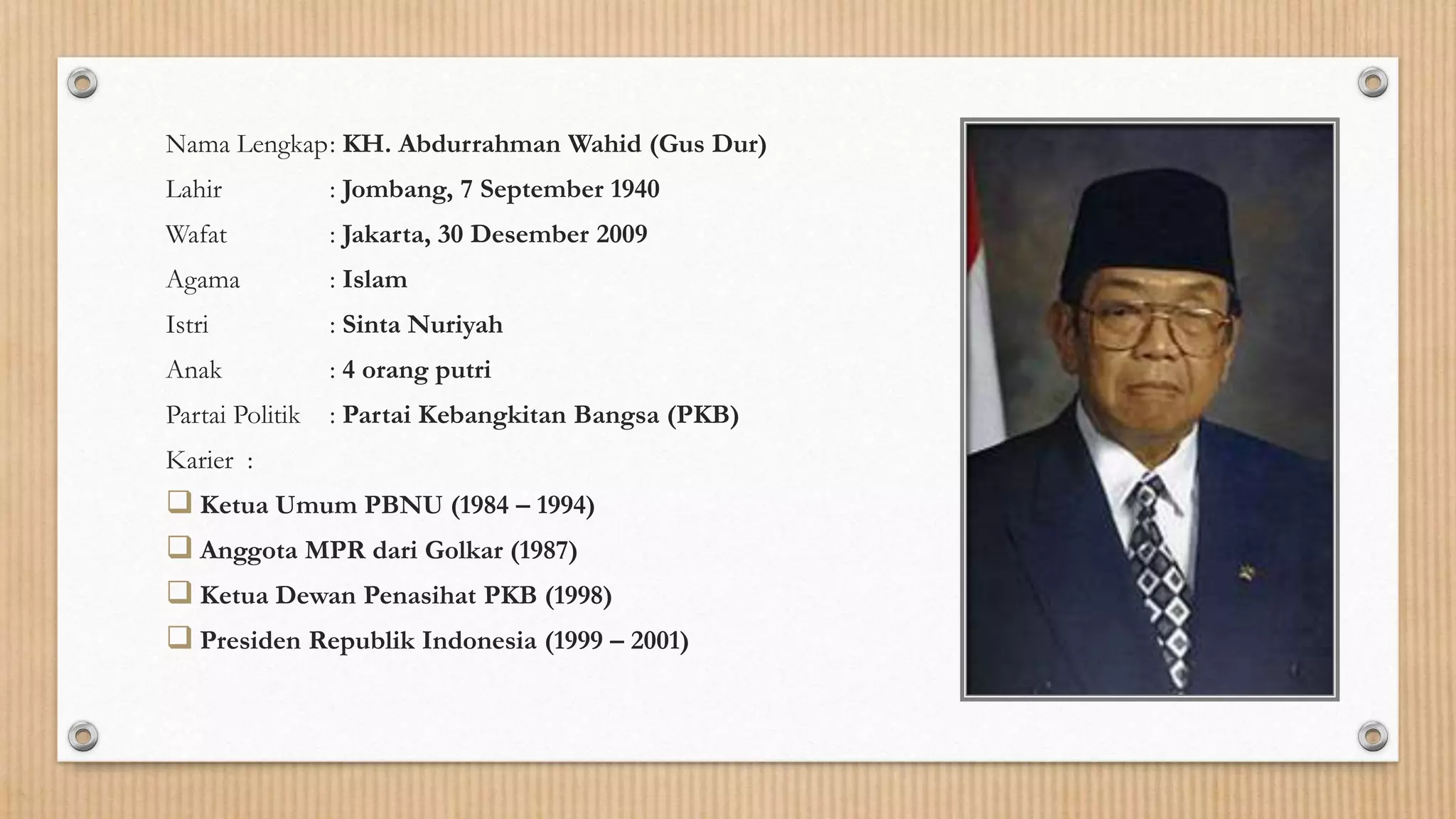 Nama Lengkap: KH. Abdurrahman Wahid (Gus Dur)
Lahir : Jombang, 7 September 1940
Wafat : Jakarta, 30 Desember 2009
Agama : Islam
Istri : Sinta Nuriyah
Anak : 4 orang putri
Partai Politik : Partai Kebangkitan Bangsa (PKB)
Karier :
❑ Ketua Umum PBNU (1984 – 1994)
❑ Anggota MPR dari Golkar (1987)
❑ Ketua Dewan Penasihat PKB (1998)
❑ Presiden Republik Indonesia (1999 – 2001)